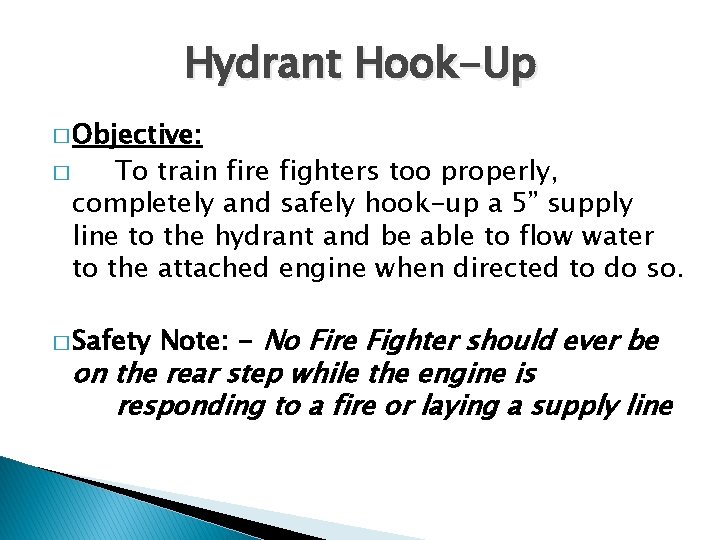 Hydrant Hook-Up

□ Objective:

□ To train fire fighters too properly, completely and safely hook-up a 5” supply line to the hydrant and be able to flow water to the attached engine when directed to do so.

□ Safety Note: - No Fire Fighter should ever be on the rear step while the engine is responding to a fire or laying a supply line